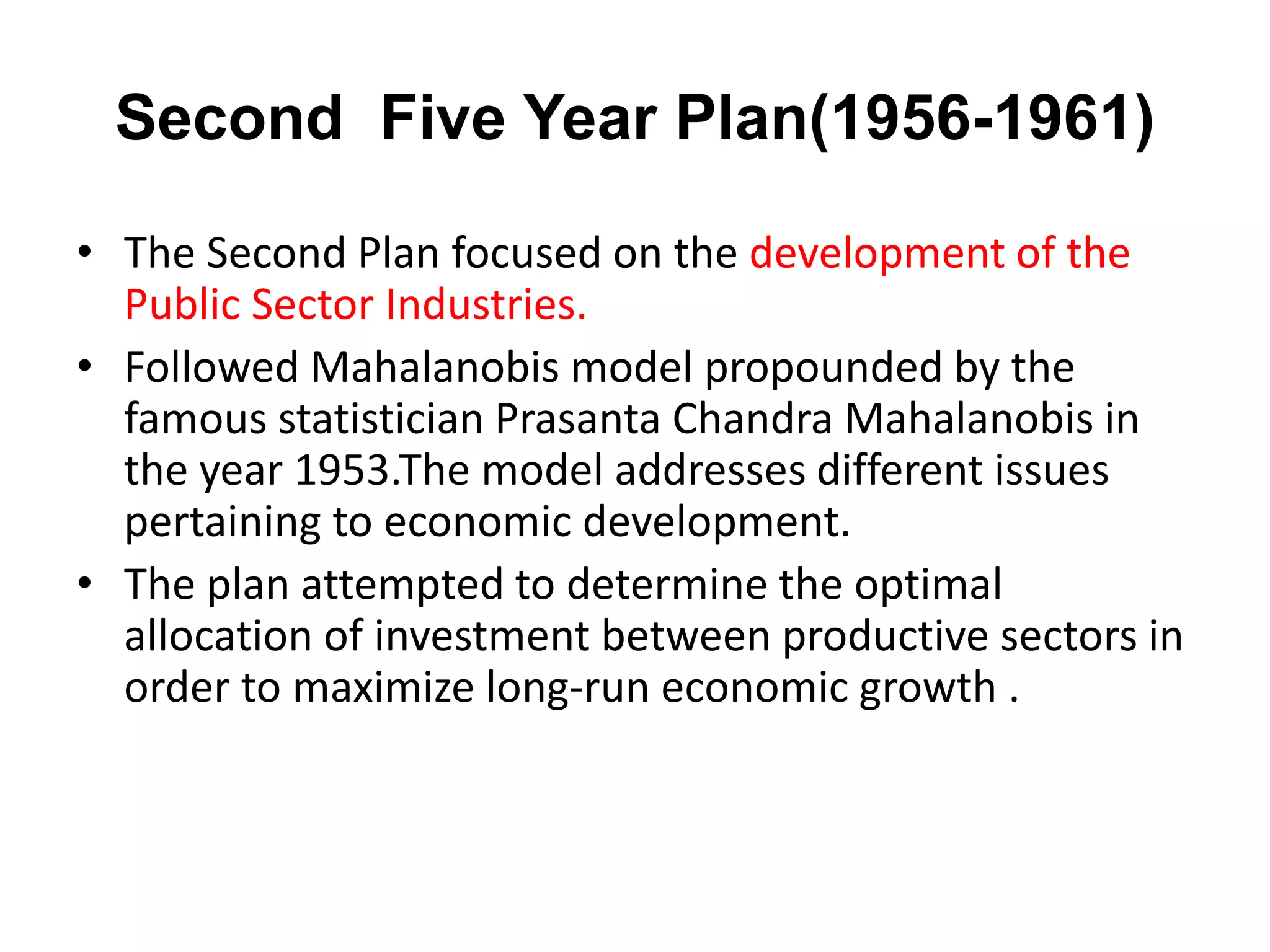 Second  Five Year Plan(1956-1961)

• The Second Plan focused on the development of the Public Sector Industries.
• Followed Mahalanobis model propounded by the famous statistician Prasanta Chandra Mahalanobis in the year 1953.The model addresses different issues pertaining to economic development.
• The plan attempted to determine the optimal allocation of investment between productive sectors in order to maximize long-run economic growth .